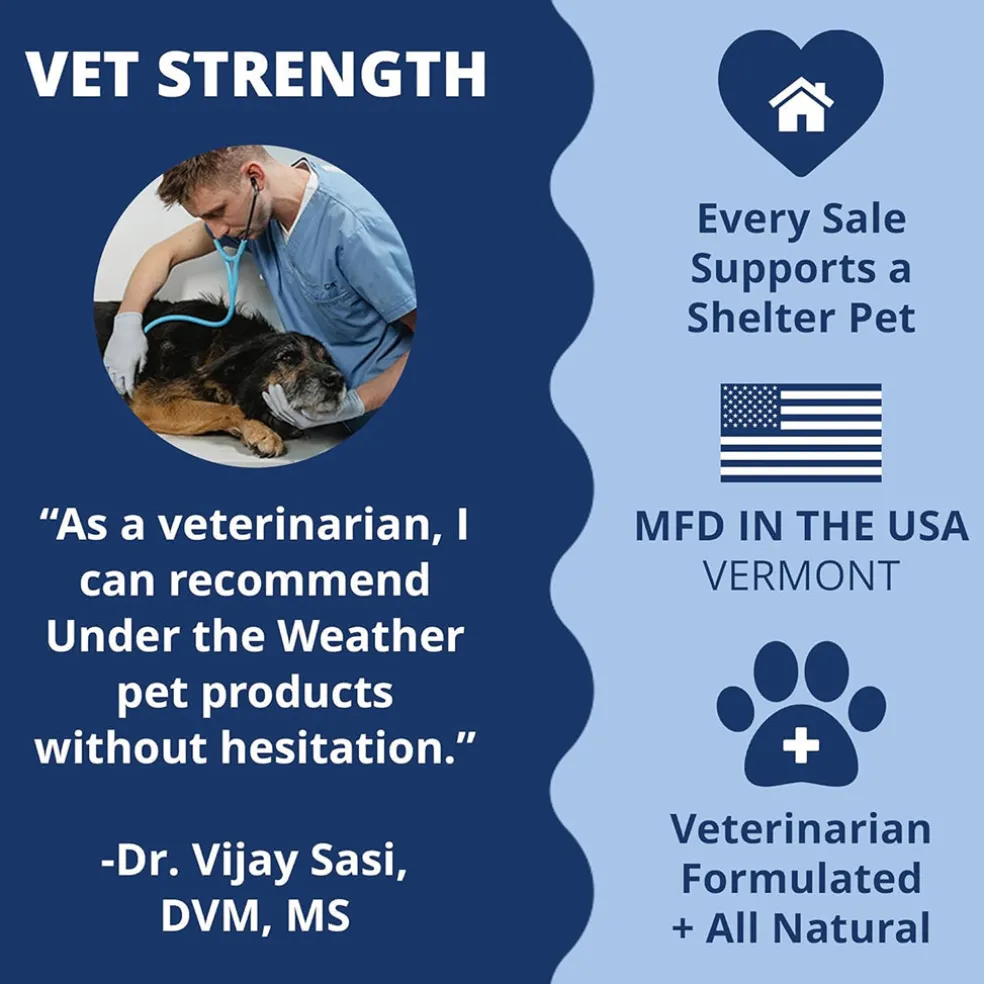 VET STRENGTH

“As a veterinarian, I can recommend Under the Weather pet products without hesitation.”

-Dr. Vijay Sasi, DVM, MS

Every Sale Supports a Shelter Pet

MFD IN THE USA
VERMONT

Veterinarian Formulated + All Natural